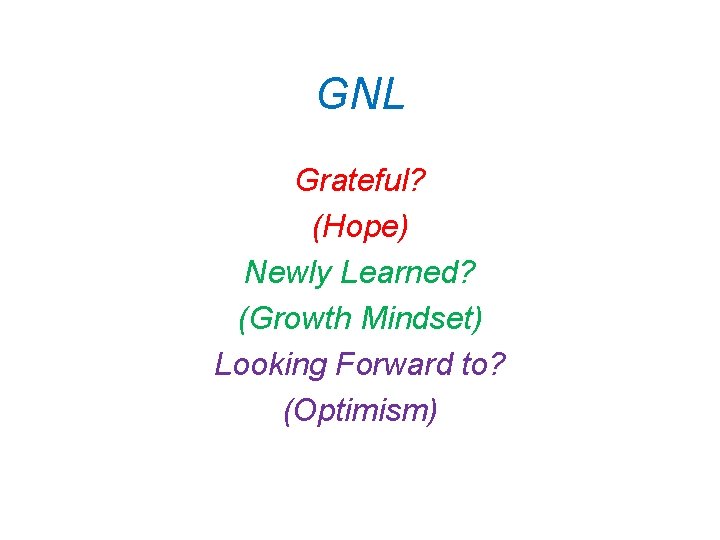 GNL

Grateful?
(Hope)
Newly Learned?
(Growth Mindset)
Looking Forward to?
(Optimism)